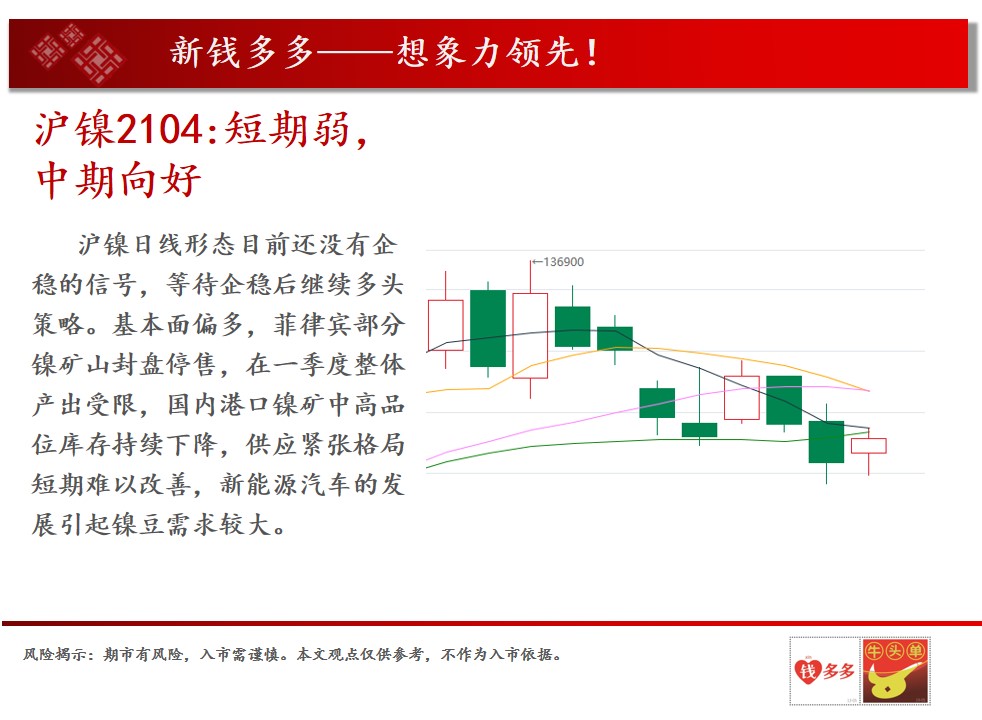 新钱多多——想象力领先！

沪镍2104:短期弱，中期向好

沪镍日线形态目前还没有企稳的信号，等待企稳后继续多头策略。基本面偏多，菲律宾部分镍矿山封盘停售，在一季度整体产出受限，国内港口镍矿中高品位库存持续下降，供应紧张格局短期难以改善，新能源汽车的发展引起镍豆需求较大。

136900

风险揭示：期市有风险，入市需谨慎。本文观点仅供参考，不作为入市依据。

钱多多

牛头单